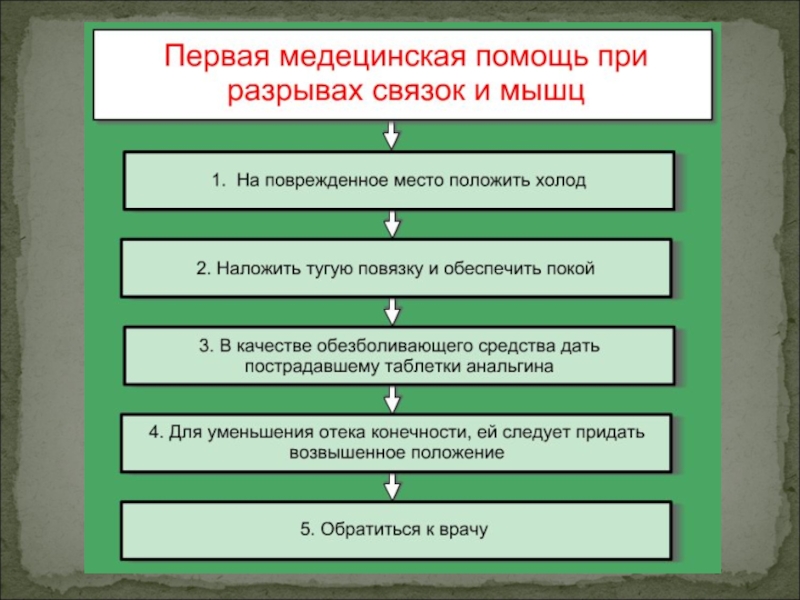 Первая медецинская помощь при разрывах связок и мышц

1. На поврежденное место положить холод

2. Наложить тугую повязку и обеспечить покой

3. В качестве обезболивающего средства дать пострадавшему таблетки анальгина

4. Для уменьшения отека конечности, ей следует придать возвышенное положение

5. Обратиться к врачу